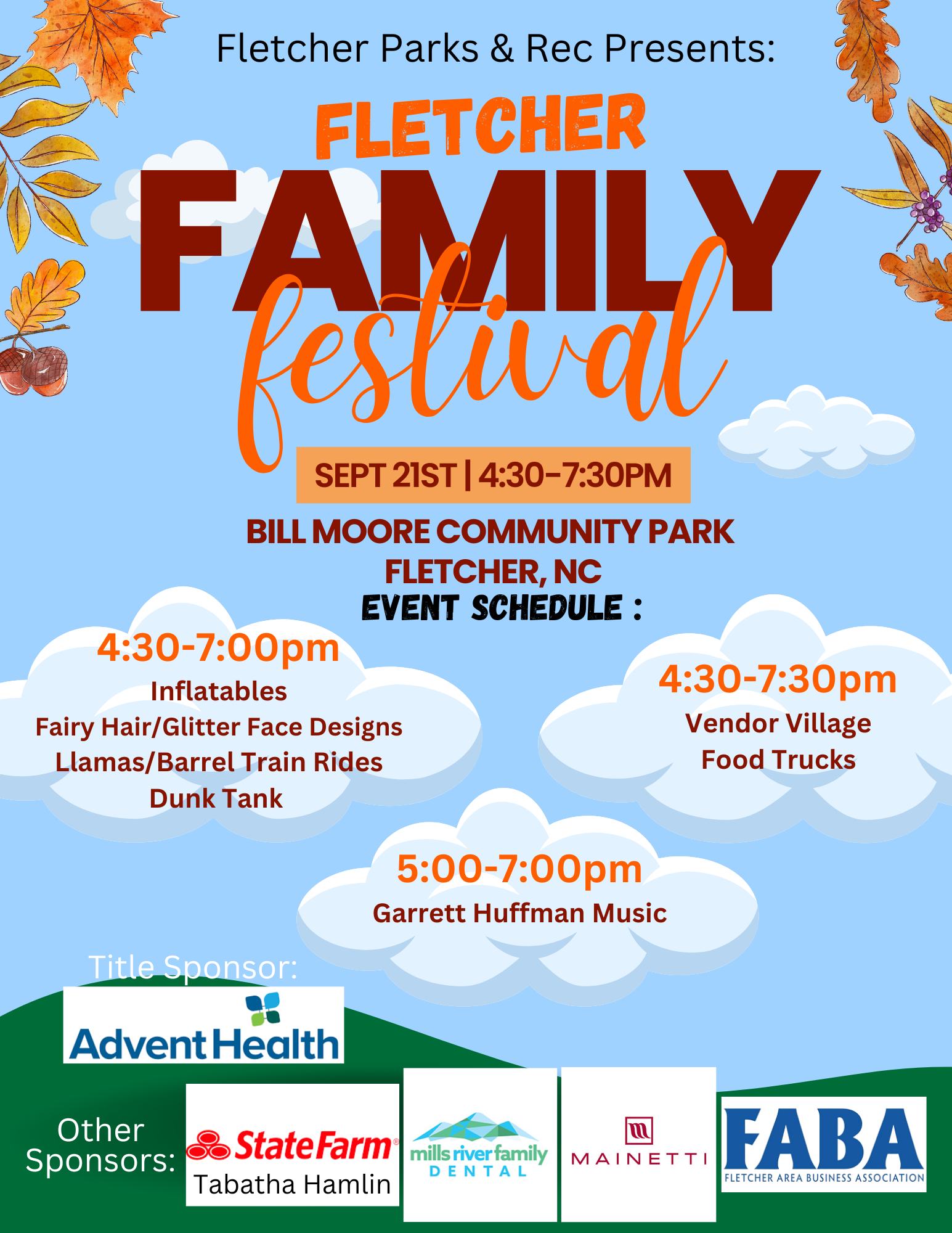 Fletcher Parks & Rec Presents:

FLETCHER
FAMILY
festival

SEPT 21ST | 4:30-7:30PM

BILL MOORE COMMUNITY PARK
FLETCHER, NC

EVENT SCHEDULE :

4:30-7:00pm
Inflatables
Fairy Hair/Glitter Face Designs
Llamas/Barrel Train Rides
Dunk Tank

4:30-7:30pm
Vendor Village
Food Trucks

5:00-7:00pm
Garrett Huffman Music

Title Sponsor:
AdventHealth

Other Sponsors:
StateFarm
Tabatha Hamlin

mills river family
DENTAL

MAINETTI

FABA
FLETCHER AREA BUSINESS ASSOCIATION